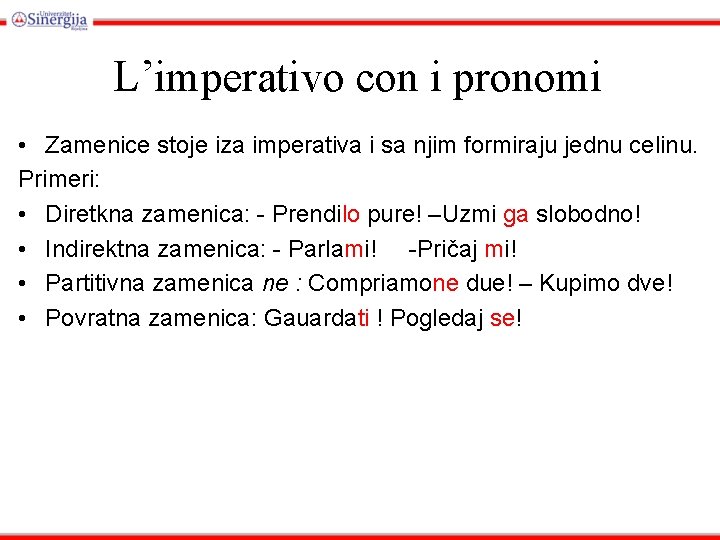 Univerzitet Sinergija

L'imperativo con i pronomi

• Zamenice stoje iza imperativa i sa njim formiraju jednu celinu.

Primeri:

• Diretkna zamenica: - Prendilo pure! –Uzmi ga slobodno!
• Indirektna zamenica: - Parlami! -Pričaj mi!
• Partitivna zamenica ne : Compriamone due! – Kupimo dve!
• Povratna zamenica: Gauardati ! Pogledaj se!